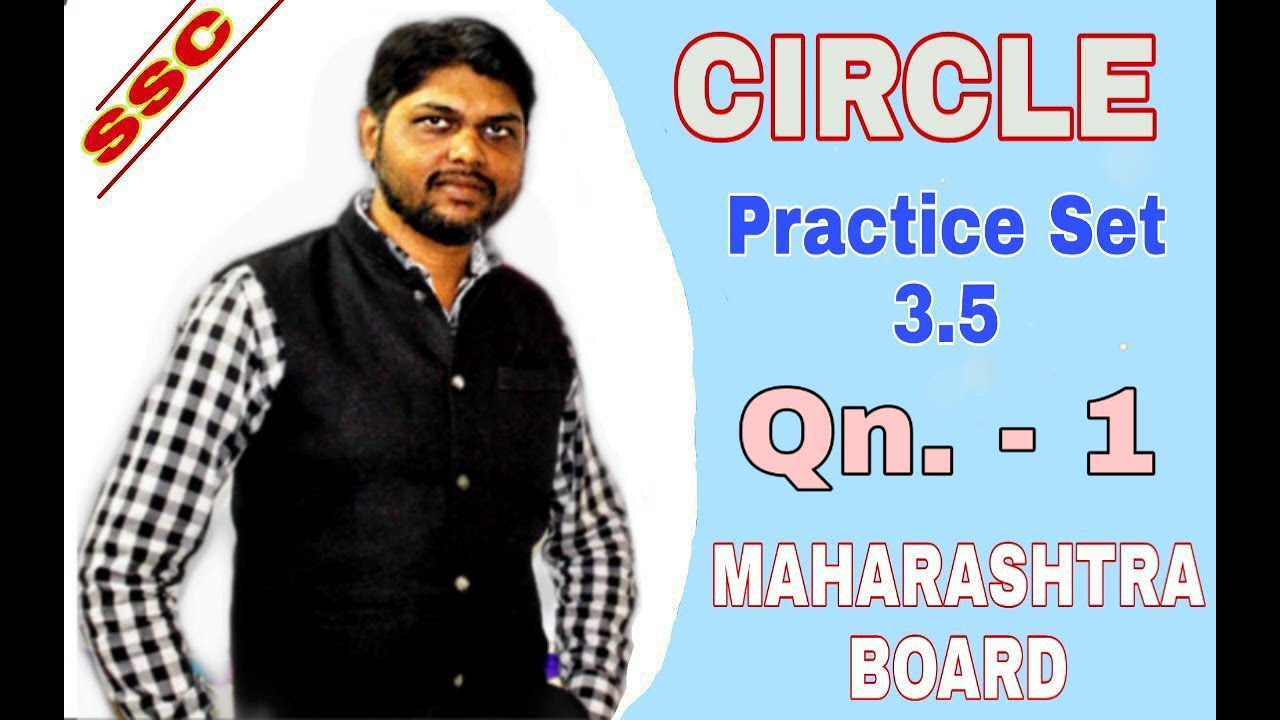 SSC

CIRCLE

Practice Set 3.5

Qn. - 1

MAHARASHTRA BOARD